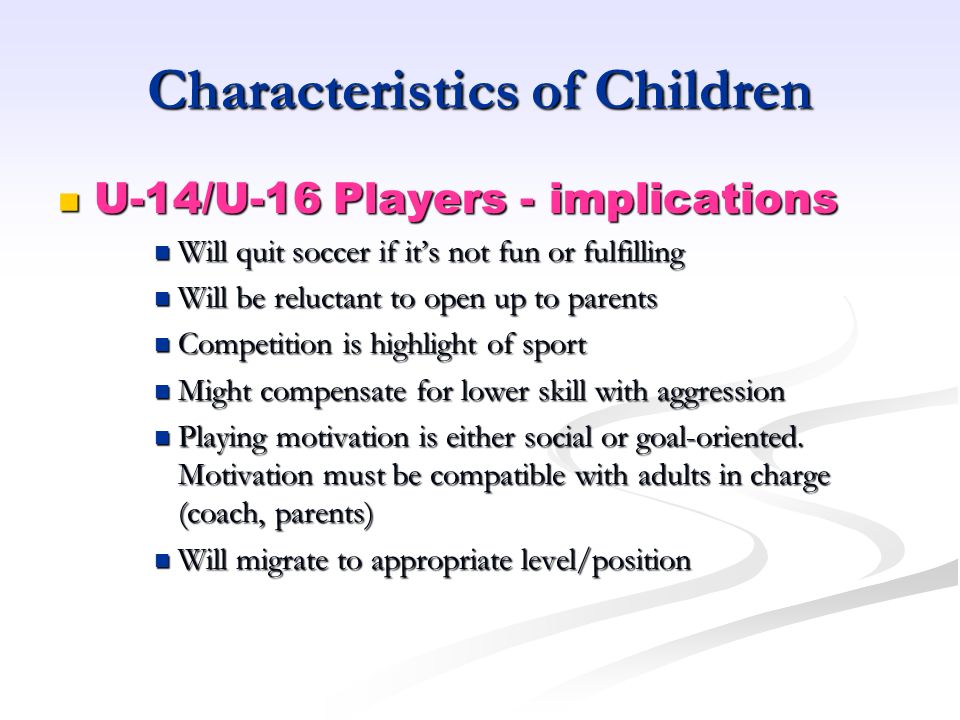 Characteristics of Children

U-14/U-16 Players - implications

Will quit soccer if it's not fun or fulfilling

Will be reluctant to open up to parents

Competition is highlight of sport

Might compensate for lower skill with aggression

Playing motivation is either social or goal-oriented. Motivation must be compatible with adults in charge (coach, parents)

Will migrate to appropriate level/position